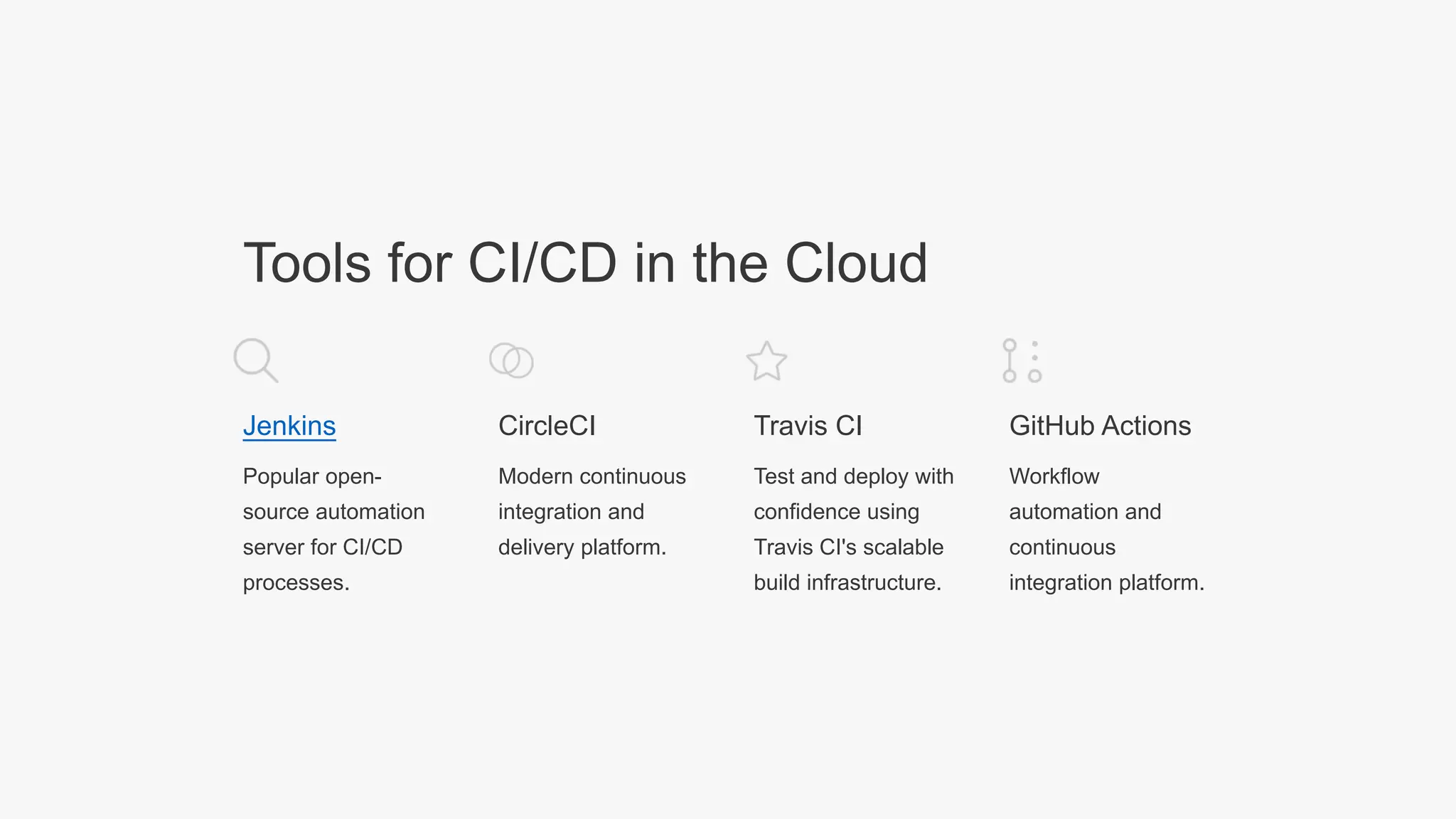 Tools for CI/CD in the Cloud

Jenkins

Popular open-source automation server for CI/CD processes.

CircleCI

Modern continuous integration and delivery platform.

Travis CI

Test and deploy with confidence using Travis CI's scalable build infrastructure.

GitHub Actions

Workflow automation and continuous integration platform.